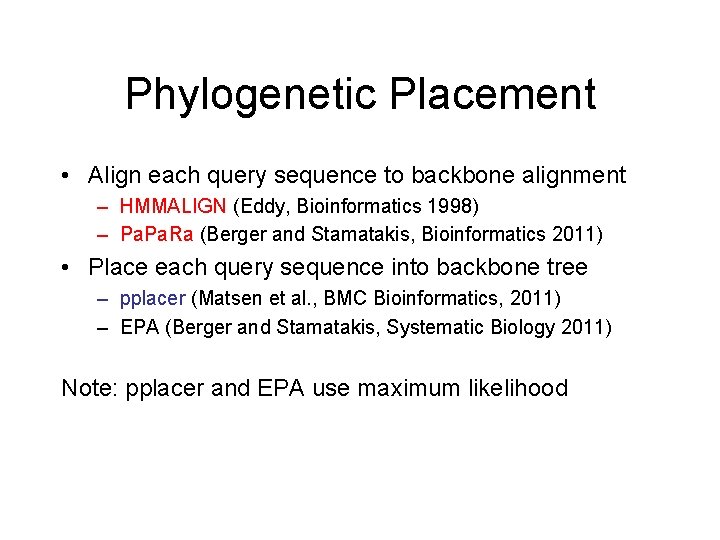 Phylogenetic Placement

• Align each query sequence to backbone alignment
– HMMALIGN (Eddy, Bioinformatics 1998)
– PaPaRa (Berger and Stamatakis, Bioinformatics 2011)

• Place each query sequence into backbone tree
– pplacer (Matsen et al., BMC Bioinformatics, 2011)
– EPA (Berger and Stamatakis, Systematic Biology 2011)

Note: pplacer and EPA use maximum likelihood